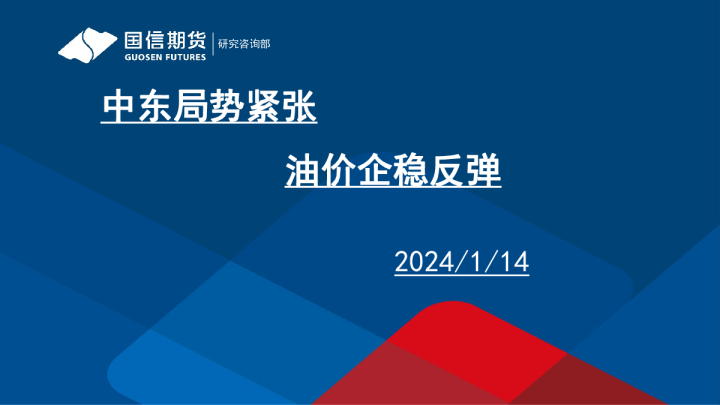 国信期货
GUOSEN FUTURES
研究咨询部

中东局势紧张

油价企稳反弹

2024/1/14